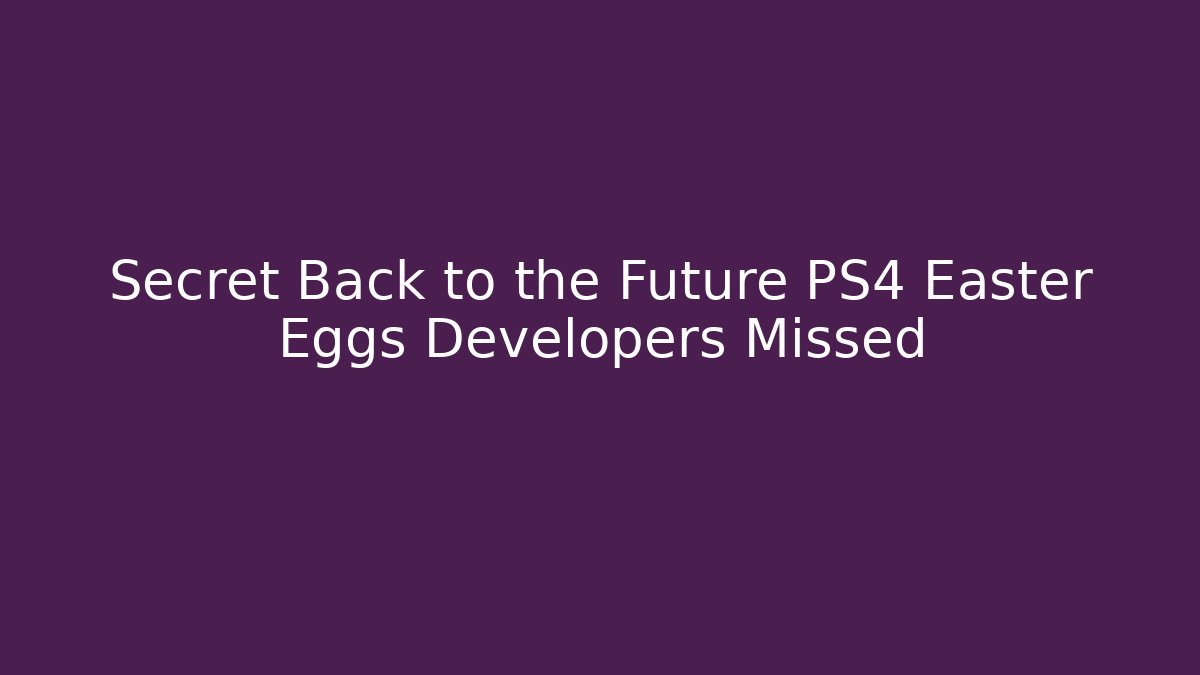 Secret Back to the Future PS4 Easter Eggs Developers Missed